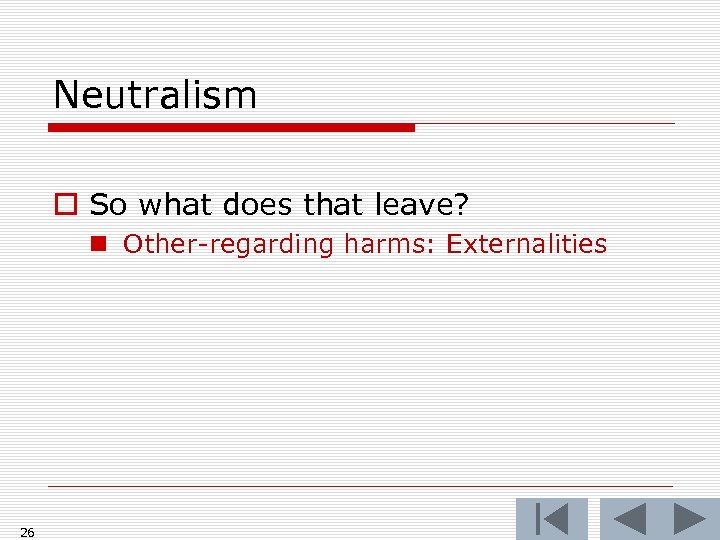 Neutralism

So what does that leave?

Other-regarding harms: Externalities

26